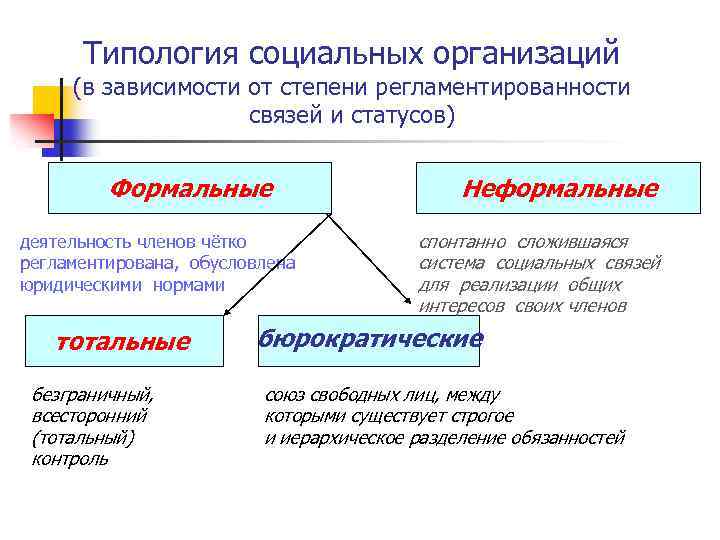 Типология социальных организаций
(в зависимости от степени регламентированности связей и статусов)

Формальные

Неформальные

деятельность членов чётко регламентирована, обусловлена юридическими нормами

спонтанно сложившаяся система социальных связей для реализации общих интересов своих членов

тотальные

бюрократические

безграничный, всесторонний (тотальный) контроль

союз свободных лиц, между которыми существует строгое и иерархическое разделение обязанностей